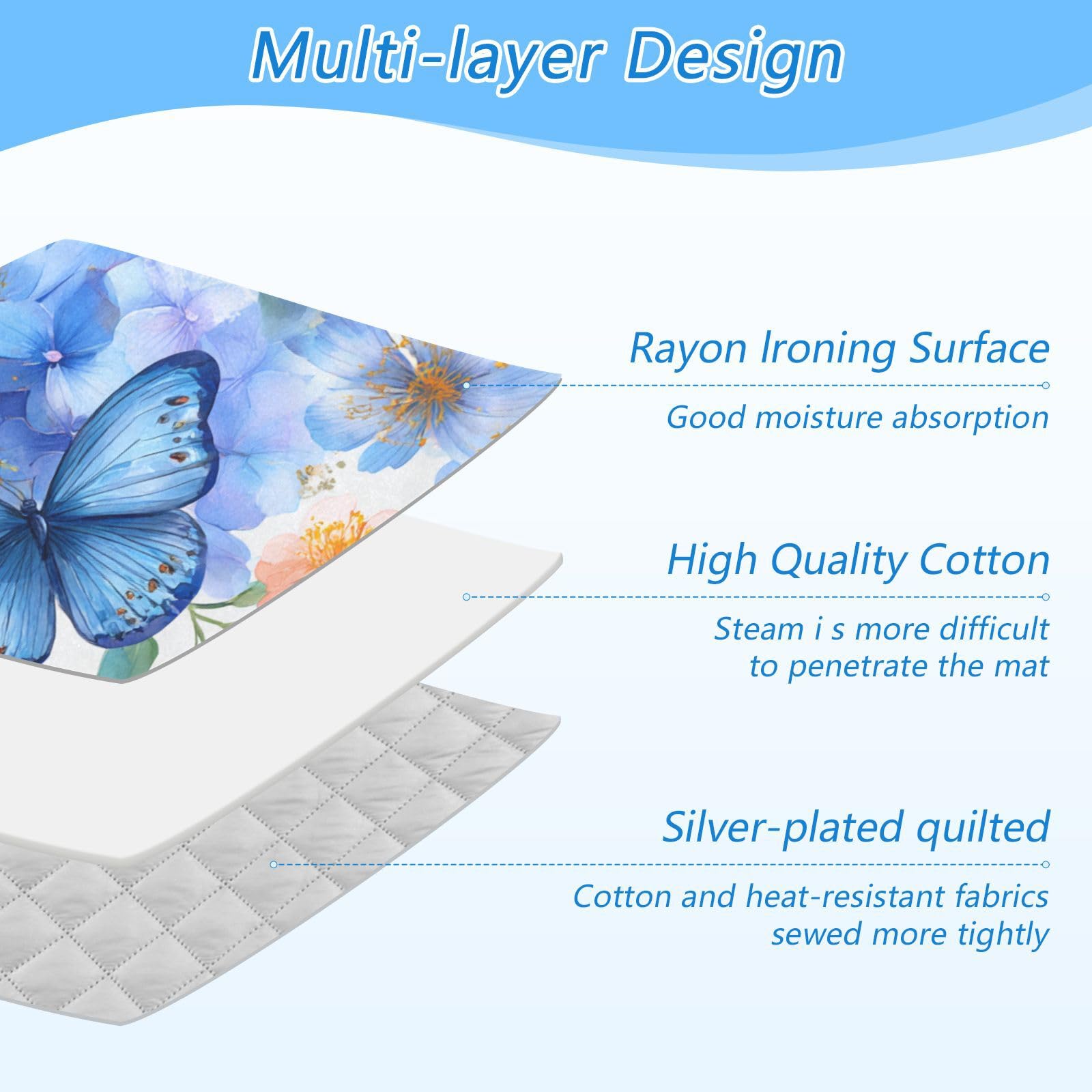 Multi-layer Design

Rayon Ironing Surface

Good moisture absorption

High Quality Cotton

Steam i s more difficult to penetrate the mat

Silver-plated quilted

Cotton and heat-resistant fabrics sewed more tightly